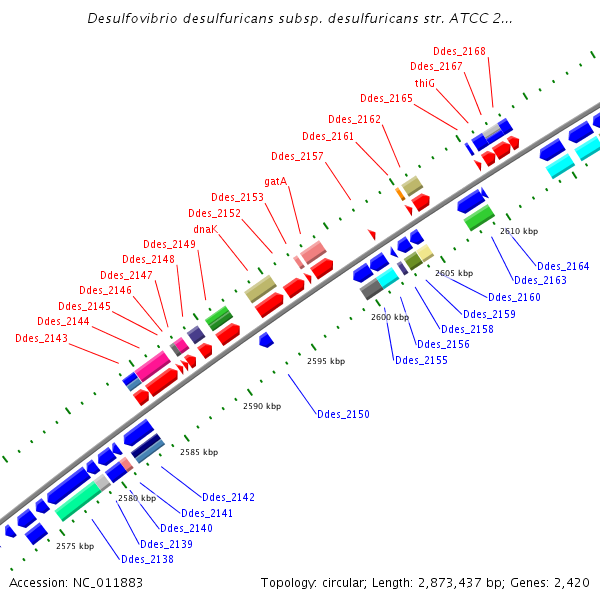 Desulfovibrio desulfuricans subsp. desulfuricans str. ATCC 2...

Ddes_2168
Ddes_2167
thiG
Ddes_2165
Ddes_2162
Ddes_2161
Ddes_2157
gatA
Ddes_2153
Ddes_2152
dnaK
Ddes_2149
Ddes_2148
Ddes_2147
Ddes_2146
Ddes_2145
Ddes_2144
Ddes_2143

2610 kbp
Ddes_2164
Ddes_2163
2605 kbp
Ddes_2160
Ddes_2159
2600 kbp
Ddes_2158
Ddes_2156
Ddes_2155
2595 kbp
2590 kbp
Ddes_2150
2585 kbp
Ddes_2142
2580 kbp
Ddes_2141
Ddes_2140
Ddes_2139
2575 kbp
Ddes_2138

Accession: NC_011883
Topology: circular; Length: 2,873,437 bp; Genes: 2,420